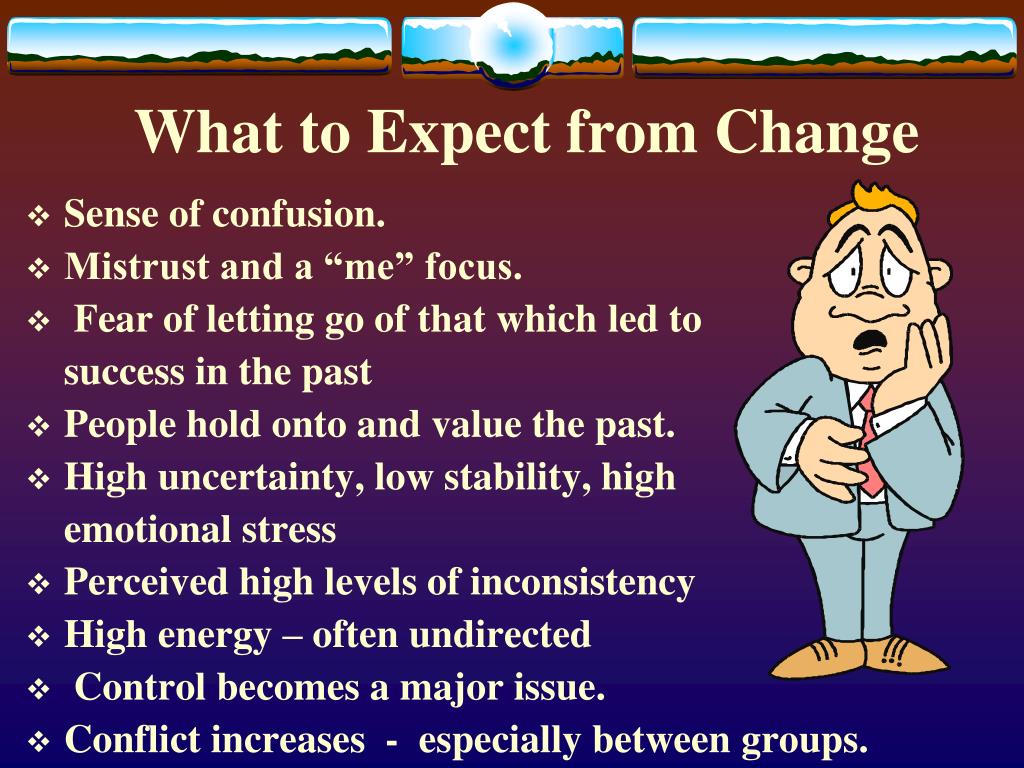 What to Expect from Change

❖ Sense of confusion.
❖ Mistrust and a “me” focus.
❖ Fear of letting go of that which led to success in the past
❖ People hold onto and value the past.
❖ High uncertainty, low stability, high emotional stress
❖ Perceived high levels of inconsistency
❖ High energy – often undirected
❖ Control becomes a major issue.
❖ Conflict increases - especially between groups.